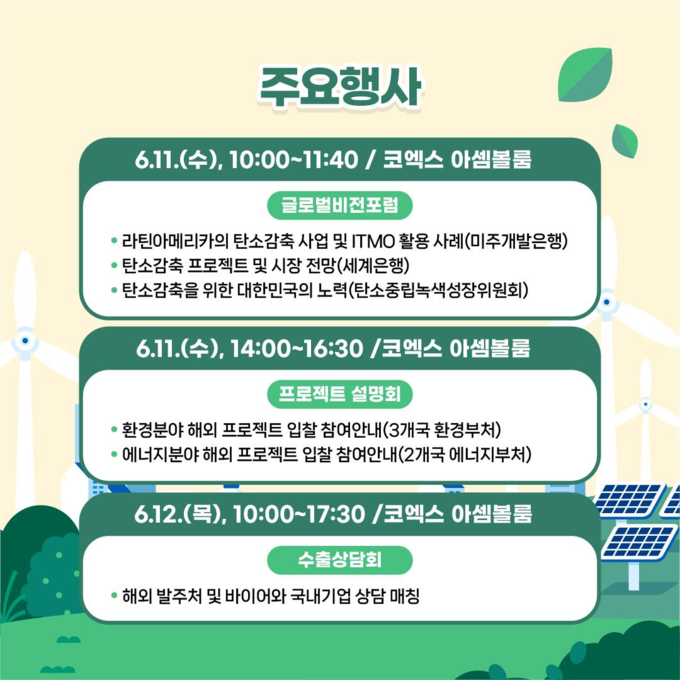 주요행사

6.11.(수), 10:00~11:40 / 코엑스 아셈볼룸

글로벌비전포럼

• 라틴아메리카의 탄소감축 사업 및 ITMO 활용 사례(미주개발은행)
• 탄소감축 프로젝트 및 시장 전망(세계은행)
• 탄소감축을 위한 대한민국의 노력(탄소중립녹색성장위원회)

6.11.(수), 14:00~16:30 /코엑스 아셈볼룸

프로젝트 설명회

• 환경분야 해외 프로젝트 입찰 참여안내(3개국 환경부처)
• 에너지분야 해외 프로젝트 입찰 참여안내(2개국 에너지부처)

6.12.(목), 10:00~17:30 /코엑스 아셈볼룸

수출상담회

• 해외 발주처 및 바이어와 국내기업 상담 매칭